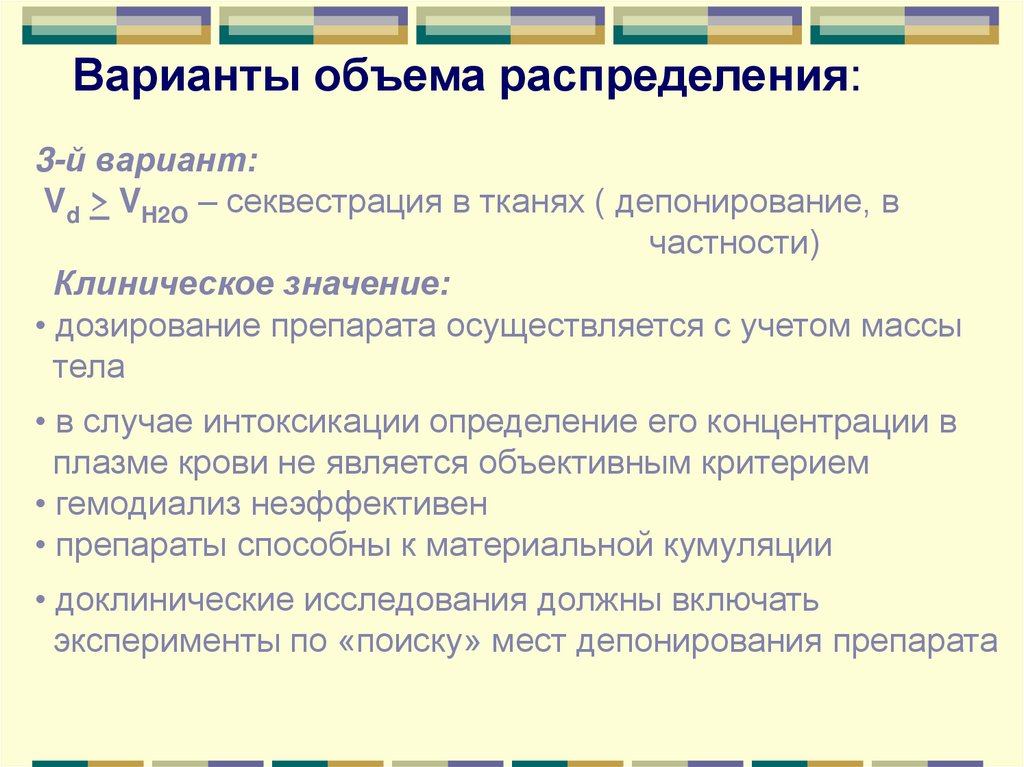 Варианты объема распределения:

3-й вариант:
$V_d \geq V_{H2O}$ – секвестрация в тканях ( депонирование, в частности)

Клиническое значение:
• дозирование препарата осуществляется с учетом массы тела
• в случае интоксикации определение его концентрации в плазме крови не является объективным критерием
• гемодиализ неэффективен
• препараты способны к материальной кумуляции
• доклинические исследования должны включать эксперименты по «поиску» мест депонирования препарата